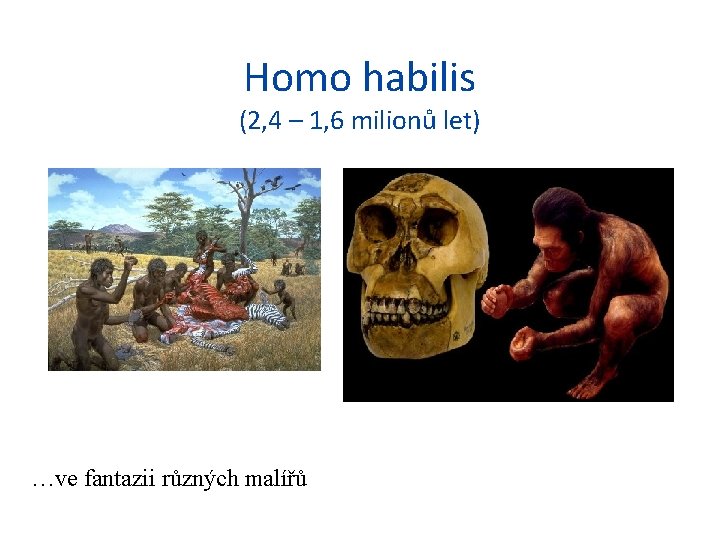 Homo habilis
(2,4 – 1,6 milionů let)

…ve fantazii různých malířů